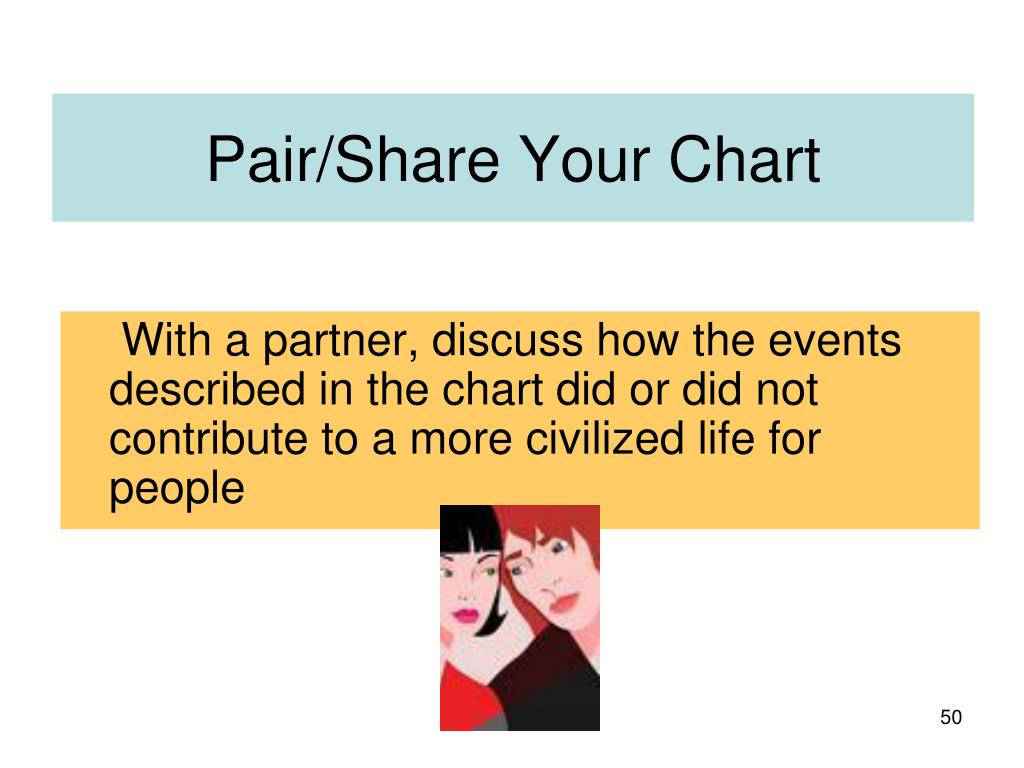 Pair/Share Your Chart

With a partner, discuss how the events described in the chart did or did not contribute to a more civilized life for people

50